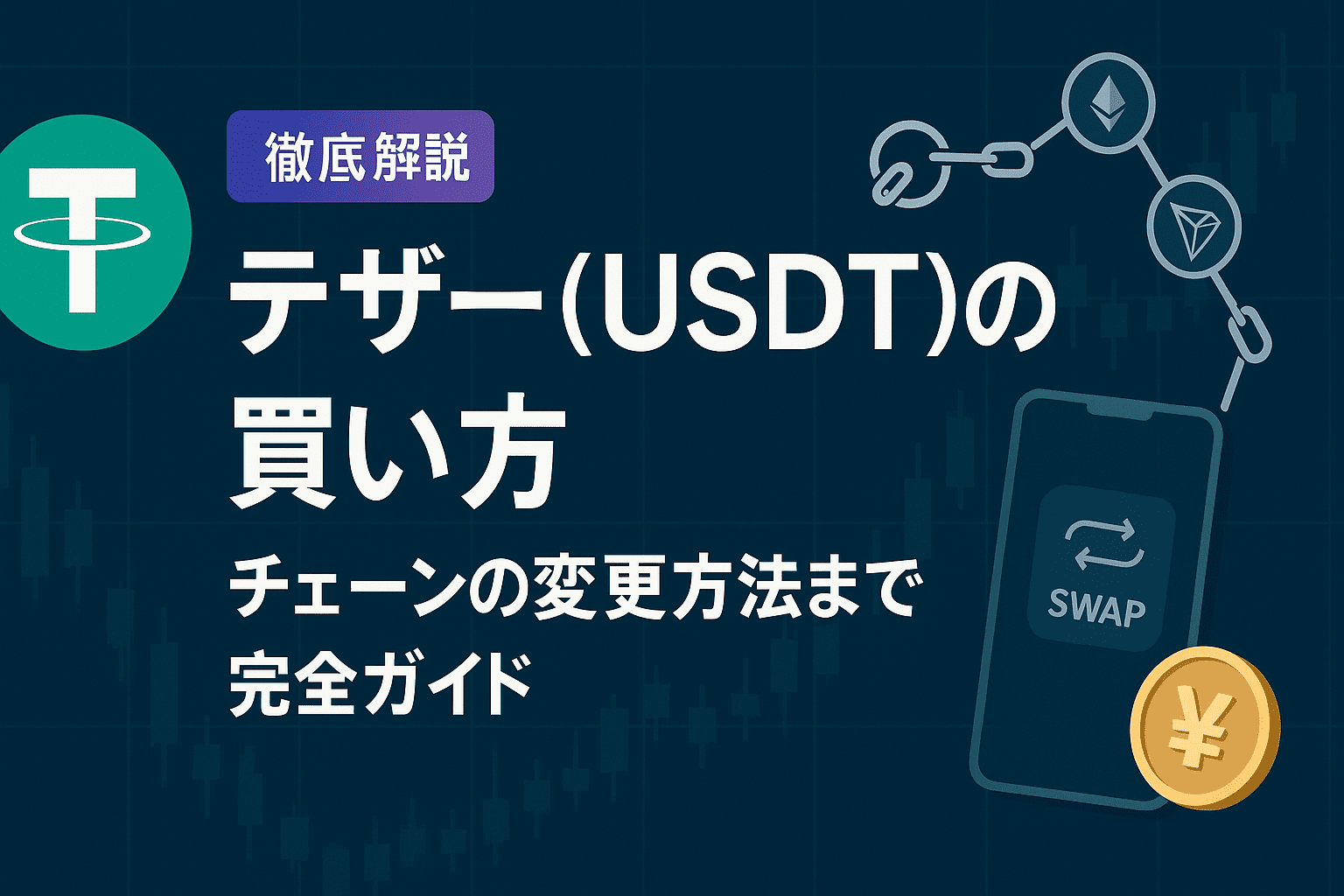 徹底解説

テザー(USDT)の買い方

チェーンの変更方法まで完全ガイド

SWAP

¥